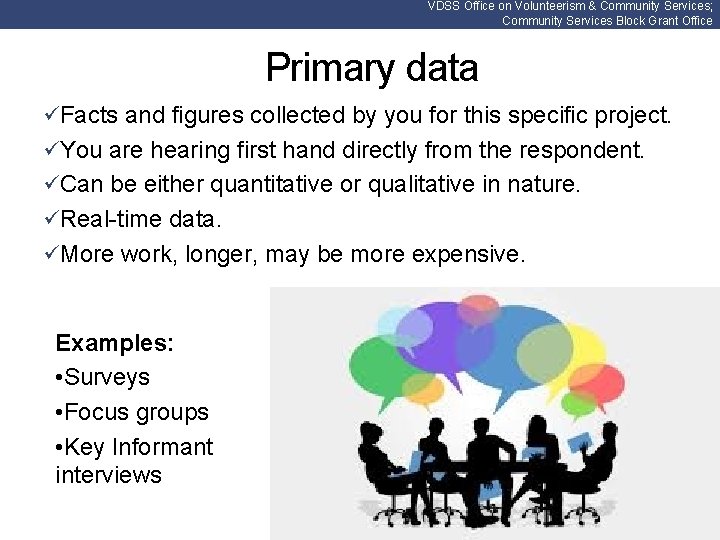 VDSS Office on Volunteerism & Community Services; Community Services Block Grant Office

Primary data

✓Facts and figures collected by you for this specific project.
✓You are hearing first hand directly from the respondent.
✓Can be either quantitative or qualitative in nature.
✓Real-time data.
✓More work, longer, may be more expensive.

Examples:
•Surveys
•Focus groups
•Key Informant interviews